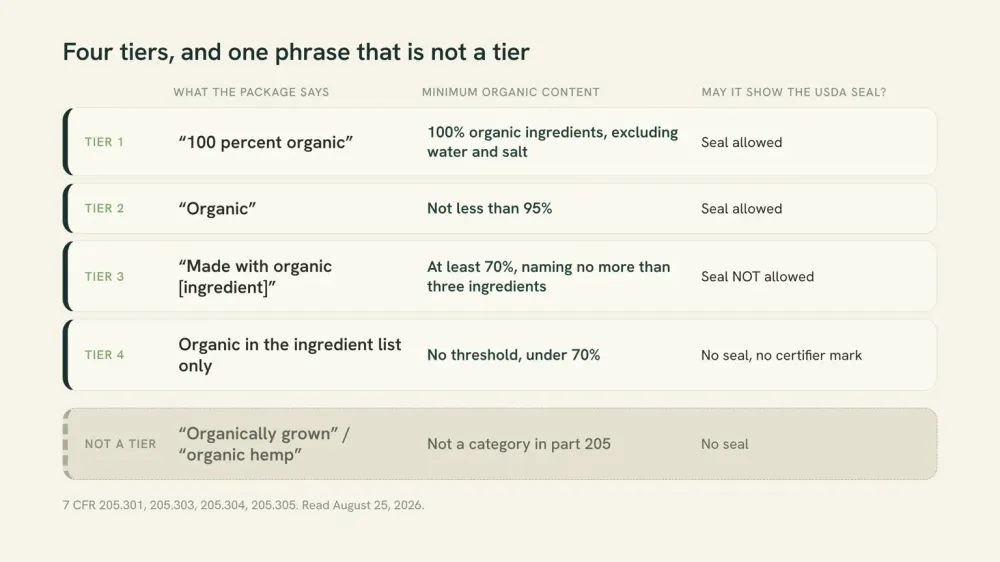 Four tiers, and one phrase that is not a tier

| | WHAT THE PACKAGE SAYS | MINIMUM ORGANIC CONTENT | MAY IT SHOW THE USDA SEAL? |
|---|---|---|---|
| TIER 1 | “100 percent organic” | 100% organic ingredients, excluding water and salt | Seal allowed |
| TIER 2 | “Organic” | Not less than 95% | Seal allowed |
| TIER 3 | “Made with organic [ingredient]” | At least 70%, naming no more than three ingredients | Seal NOT allowed |
| TIER 4 | Organic in the ingredient list only | No threshold, under 70% | No seal, no certifier mark |
| NOT A TIER | “Organically grown” / “organic hemp” | Not a category in part 205 | No seal |

7 CFR 205.301, 205.303, 205.304, 205.305. Read August 25, 2026.